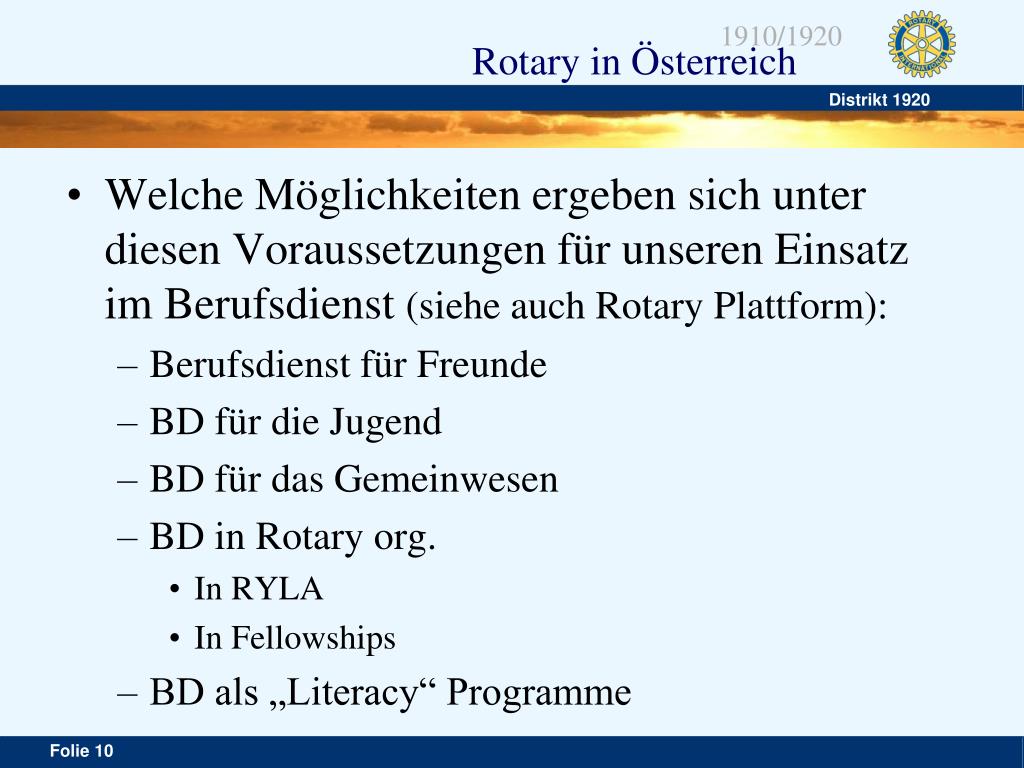 1910/1920
Rotary in Österreich

ROTARY INTERNATIONAL

Distrikt 1920

• Welche Möglichkeiten ergeben sich unter diesen Voraussetzungen für unseren Einsatz im Berufsdienst (siehe auch Rotary Plattform):
– Berufsdienst für Freunde
– BD für die Jugend
– BD für das Gemeinwesen
– BD in Rotary org.
• In RYLA
• In Fellowships
– BD als „Literacy“ Programme

Folie 10